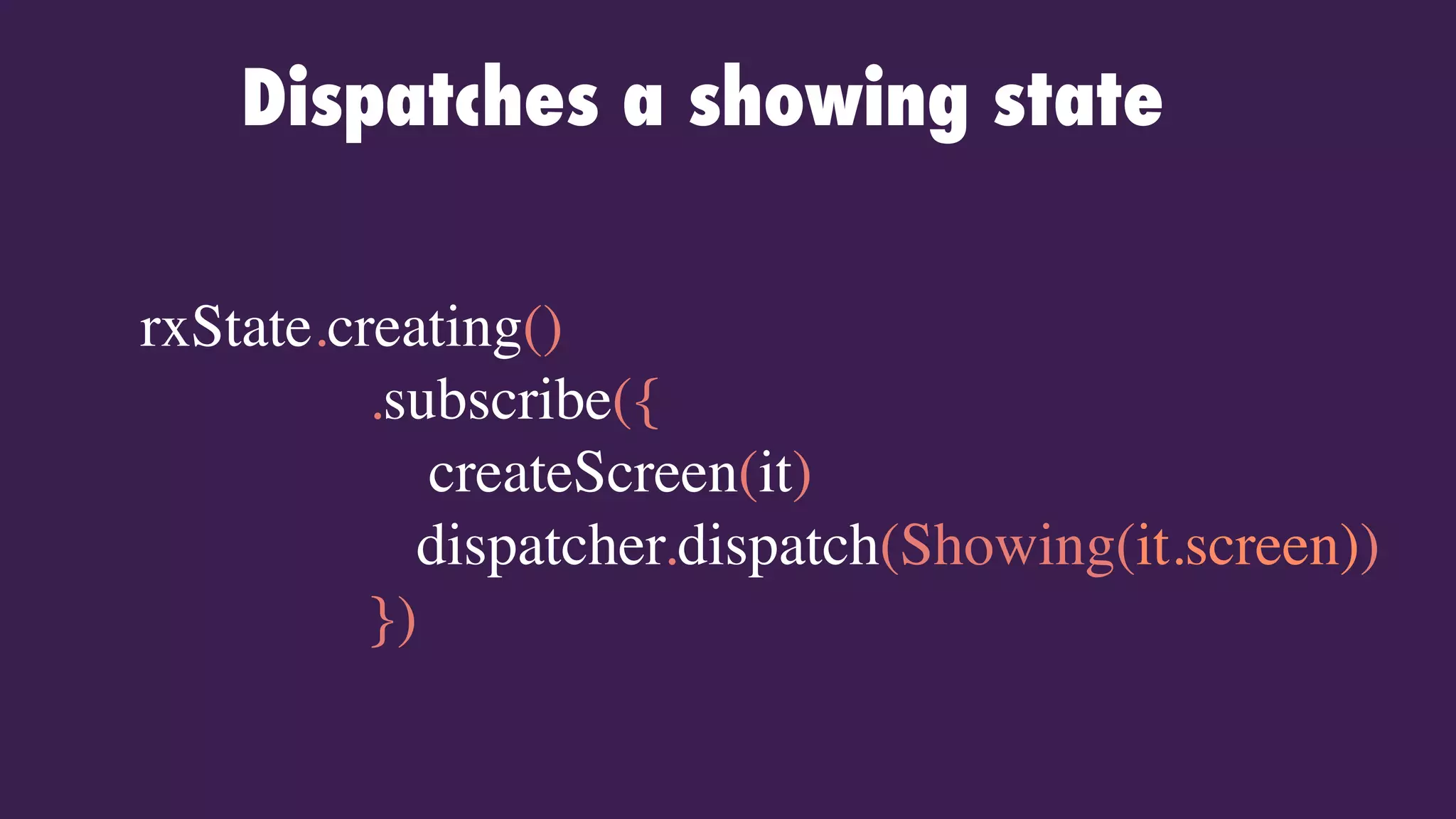 Dispatches a showing state

rxState.creating()
.subscribe({
createScreen(it)
dispatcher.dispatch(Showing(it.screen))
})